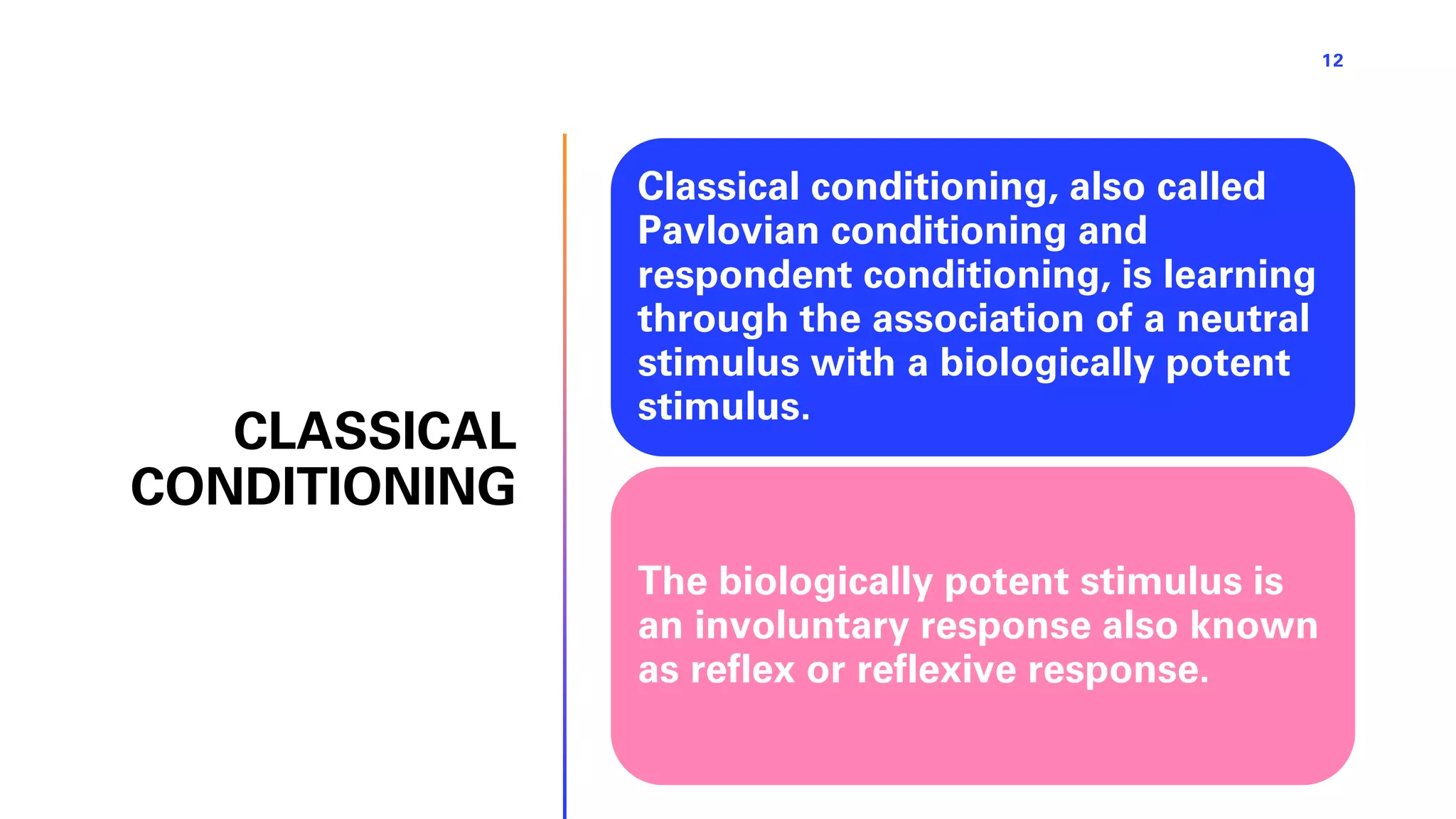 12

CLASSICAL CONDITIONING

Classical conditioning, also called Pavlovian conditioning and respondent conditioning, is learning through the association of a neutral stimulus with a biologically potent stimulus.

The biologically potent stimulus is an involuntary response also known as reflex or reflexive response.